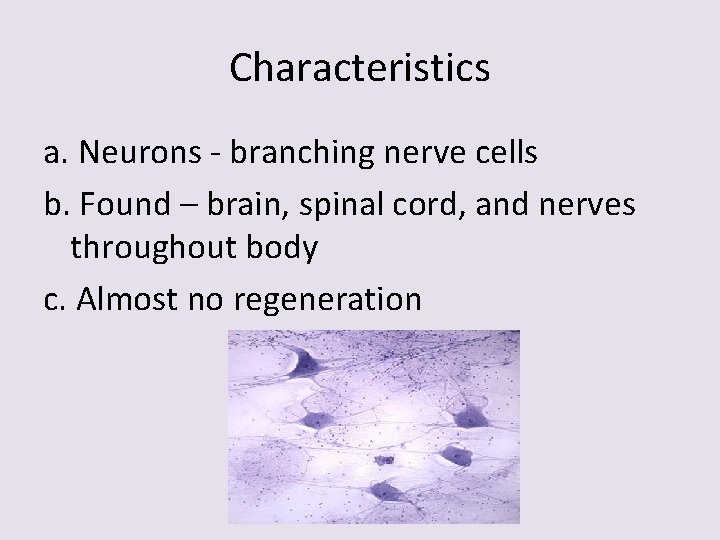 Characteristics

a. Neurons - branching nerve cells

b. Found – brain, spinal cord, and nerves throughout body

c. Almost no regeneration